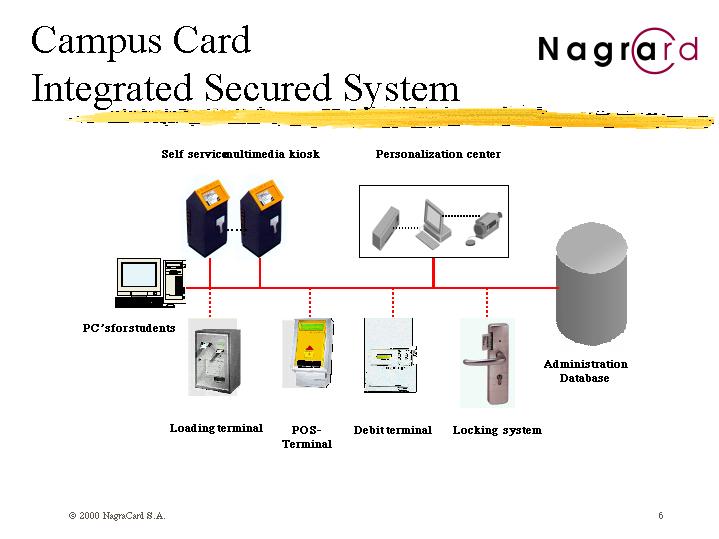 Campus Card
Integrated Secured System

Nagrard

Self servicemultimedia kiosk

Personalization center

PC'sforstudents

Administration Database

Loading terminal

POS-Terminal

Debit terminal

Locking system

© 2000 NagraCard S.A.

6